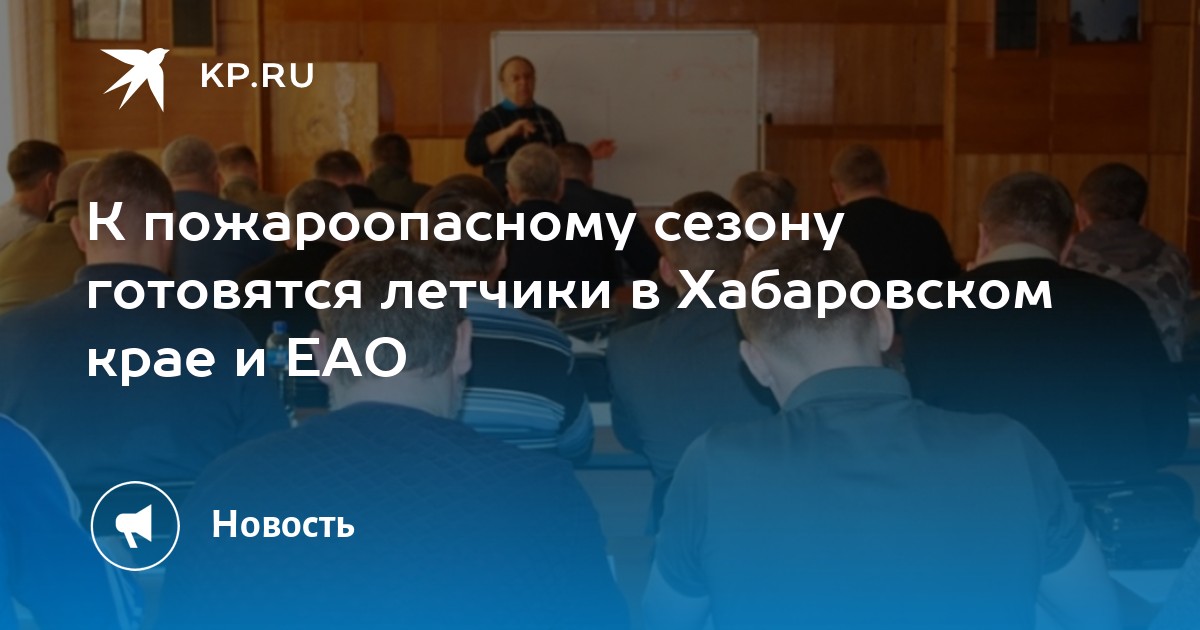 KP.RU

К пожароопасному сезону готовятся летчики в Хабаровском крае и ЕАО

Новость